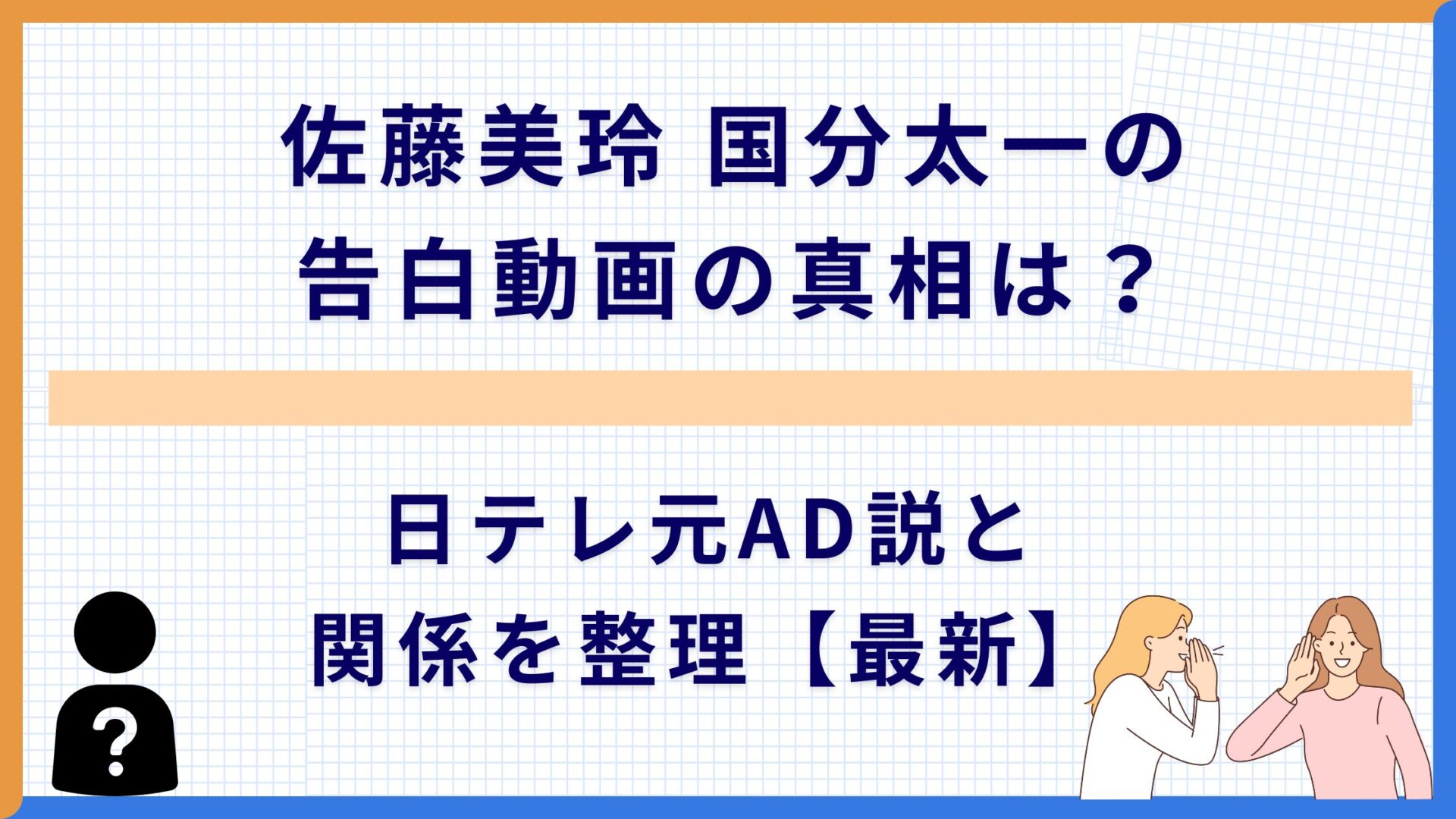 佐藤美玲 国分太一の
告白動画の真相は？

日テレ元AD説と
関係を整理【最新】

?